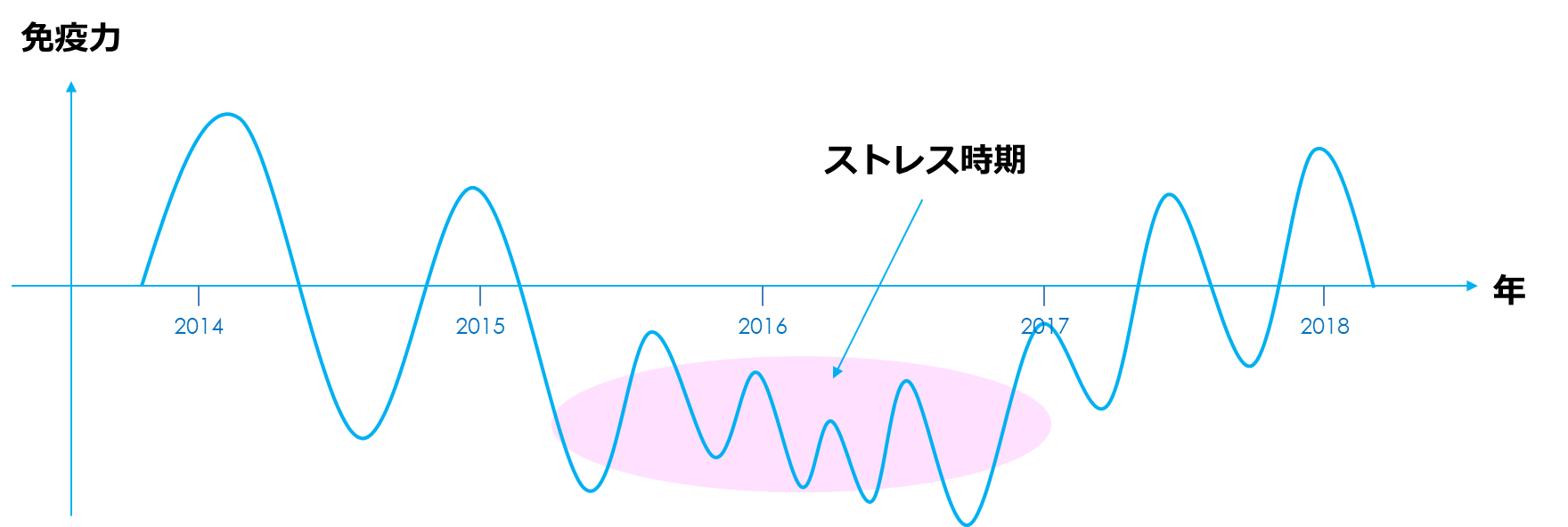 免疫力

ストレス時期

年

2014

2015

2016

2017

2018